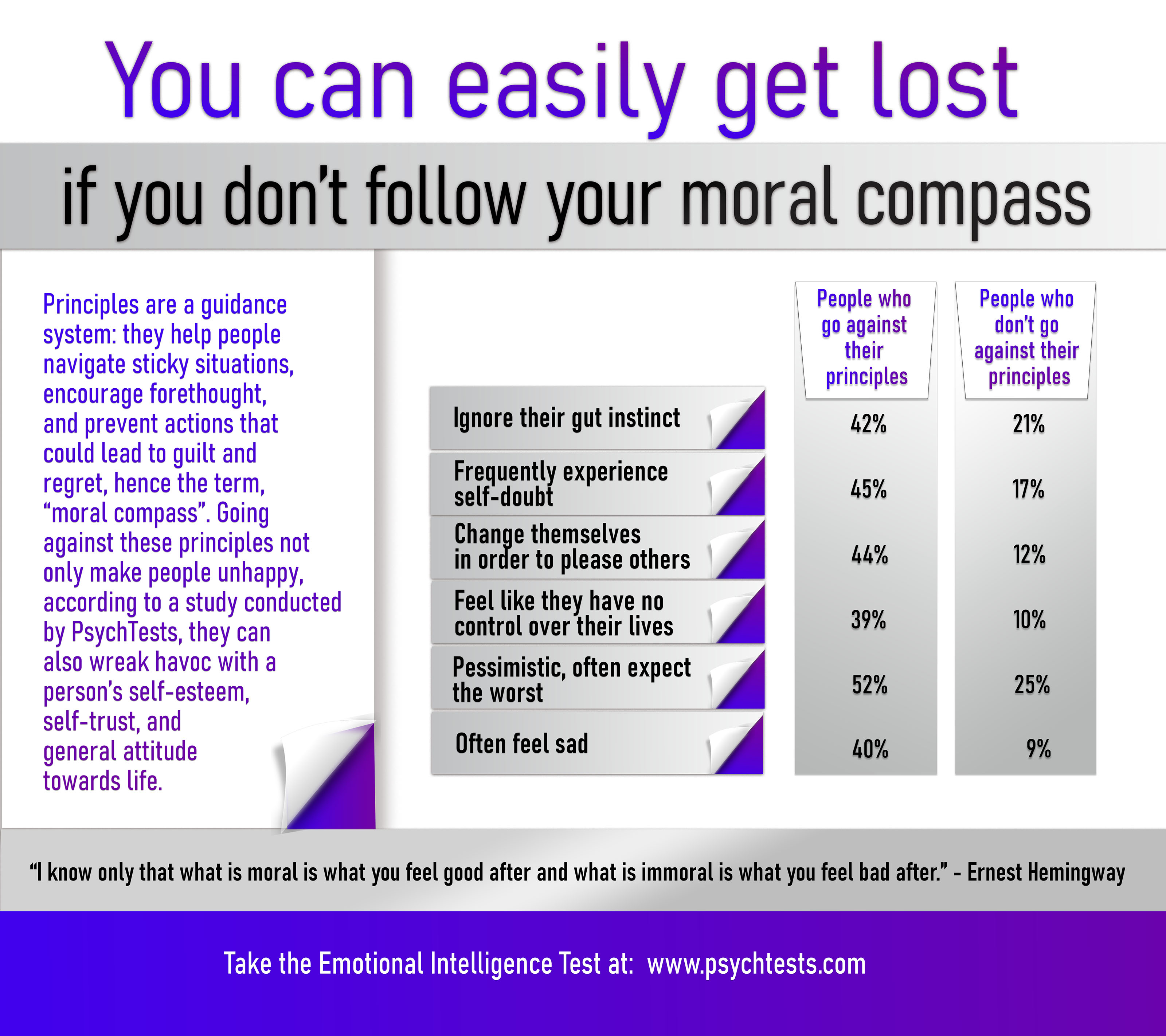 You can easily get lost

if you don't follow your moral compass

Principles are a guidance system: they help people navigate sticky situations, encourage forethought, and prevent actions that could lead to guilt and regret, hence the term, "moral compass". Going against these principles not only make people unhappy, according to a study conducted by PsychTests, they can also wreak havoc with a person's self-esteem, self-trust, and general attitude towards life.

| | People who go against their principles | People who don't go against their principles |
|---|---|---|
| Ignore their gut instinct | 42% | 21% |
| Frequently experience self-doubt | 45% | 17% |
| Change themselves in order to please others | 44% | 12% |
| Feel like they have no control over their lives | 39% | 10% |
| Pessimistic, often expect the worst | 52% | 25% |
| Often feel sad | 40% | 9% |

"I know only that what is moral is what you feel good after and what is immoral is what you feel bad after." - Ernest Hemingway

Take the Emotional Intelligence Test at: www.psychtests.com